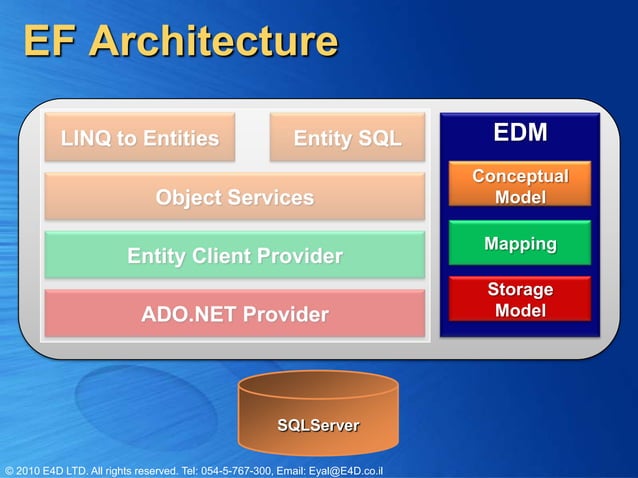 EF Architecture

LINQ to Entities

Entity SQL

Object Services

Entity Client Provider

ADO.NET Provider

EDM

Conceptual Model

Mapping

Storage Model

SQLServer

© 2010 E4D LTD. All rights reserved. Tel: 054-5-767-300, Email: Eyal@E4D.co.il